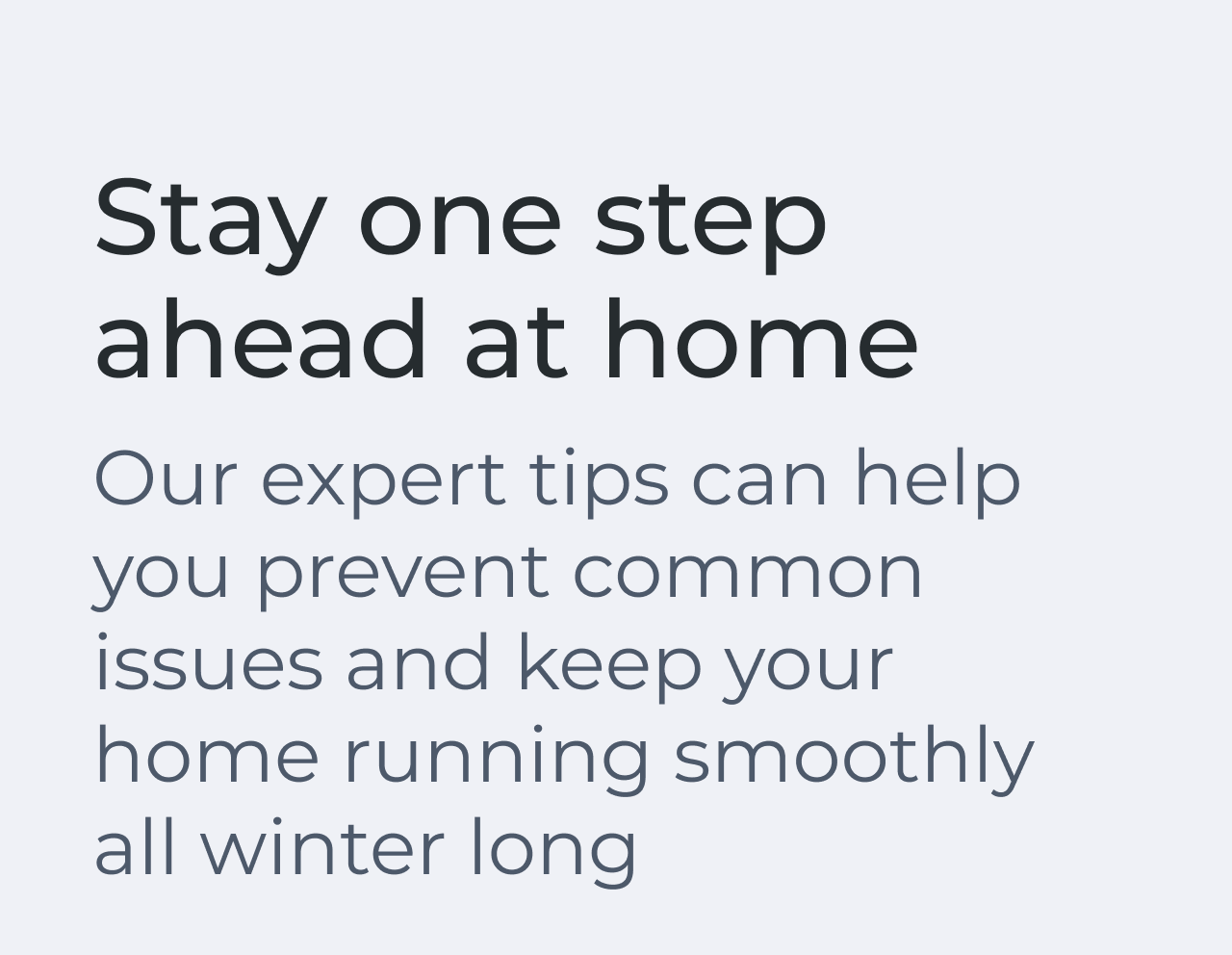 Stay one step ahead at home

Our expert tips can help you prevent common issues and keep your home running smoothly all winter long